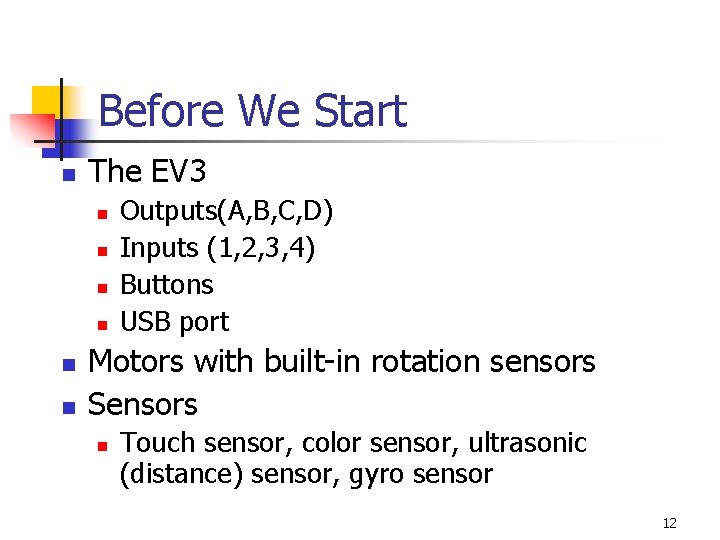 Before We Start

• The EV3
• Outputs(A,B,C,D)
• Inputs (1,2,3,4)
• Buttons
• USB port
• Motors with built-in rotation sensors
• Sensors
• Touch sensor, color sensor, ultrasonic (distance) sensor, gyro sensor

12